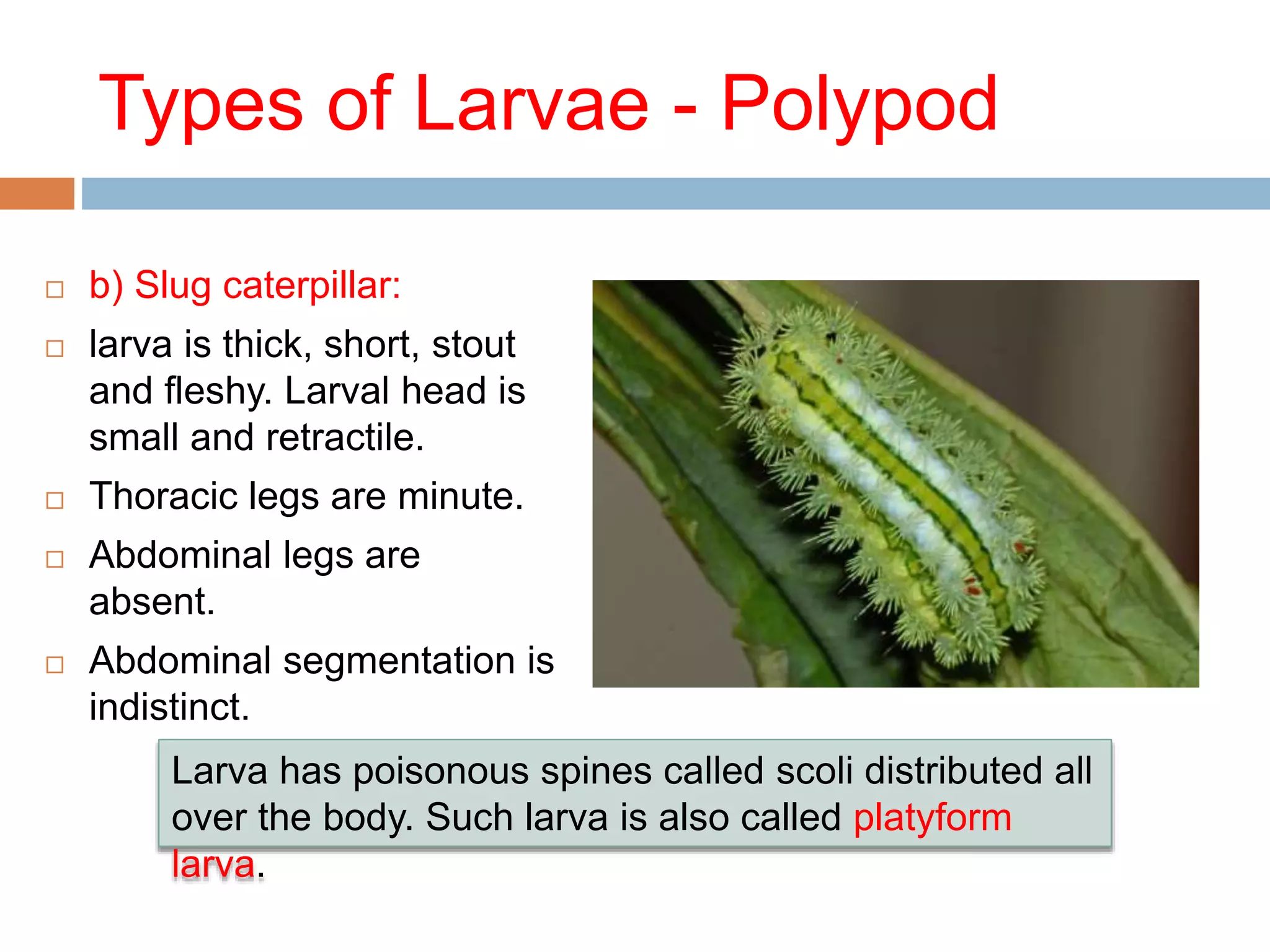 Types of Larvae - Polypod

□ b) Slug caterpillar:

□ larva is thick, short, stout and fleshy. Larval head is small and retractile.

□ Thoracic legs are minute.

□ Abdominal legs are absent.

□ Abdominal segmentation is indistinct.

Larva has poisonous spines called scoli distributed all over the body. Such larva is also called platyform larva.